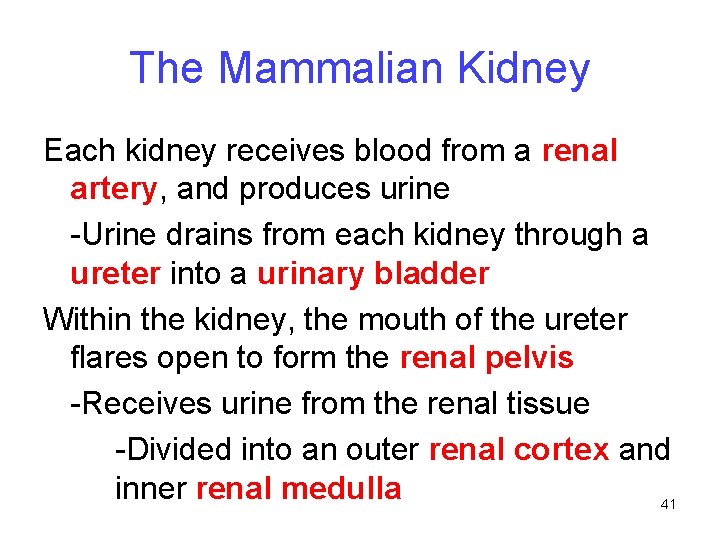 The Mammalian Kidney

Each kidney receives blood from a renal artery, and produces urine

-Urine drains from each kidney through a ureter into a urinary bladder

Within the kidney, the mouth of the ureter flares open to form the renal pelvis

-Receives urine from the renal tissue

-Divided into an outer renal cortex and inner renal medulla

41